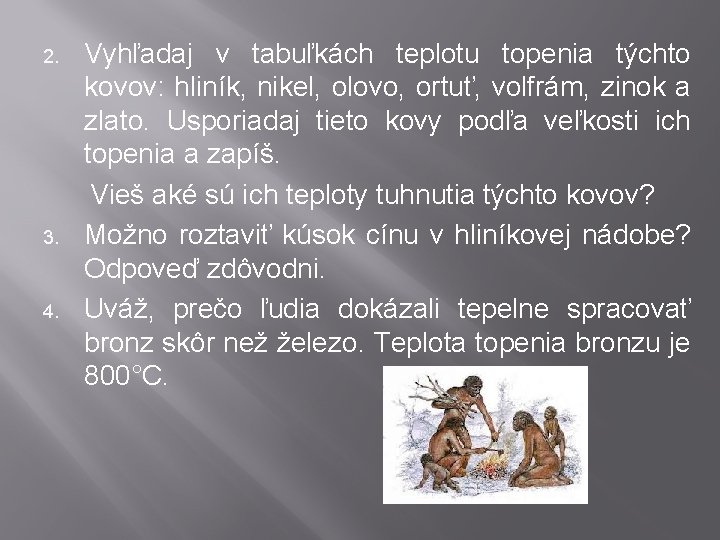 2. Vyhľadaj v tabuľkách teplotu topenia týchto kovov: hliník, nikel, olovo, ortuť, volfrám, zinok a zlato. Usporiadaj tieto kovy podľa veľkosti ich topenia a zapíš.

Vieš aké sú ich teploty tuhnutia týchto kovov?

3. Možno roztaviť kúsok cínu v hliníkovej nádobe? Odpoveď zdôvodni.

4. Uváž, prečo ľudia dokázali tepelne spracovať bronz skôr než železo. Teplota topenia bronzu je 800°C.